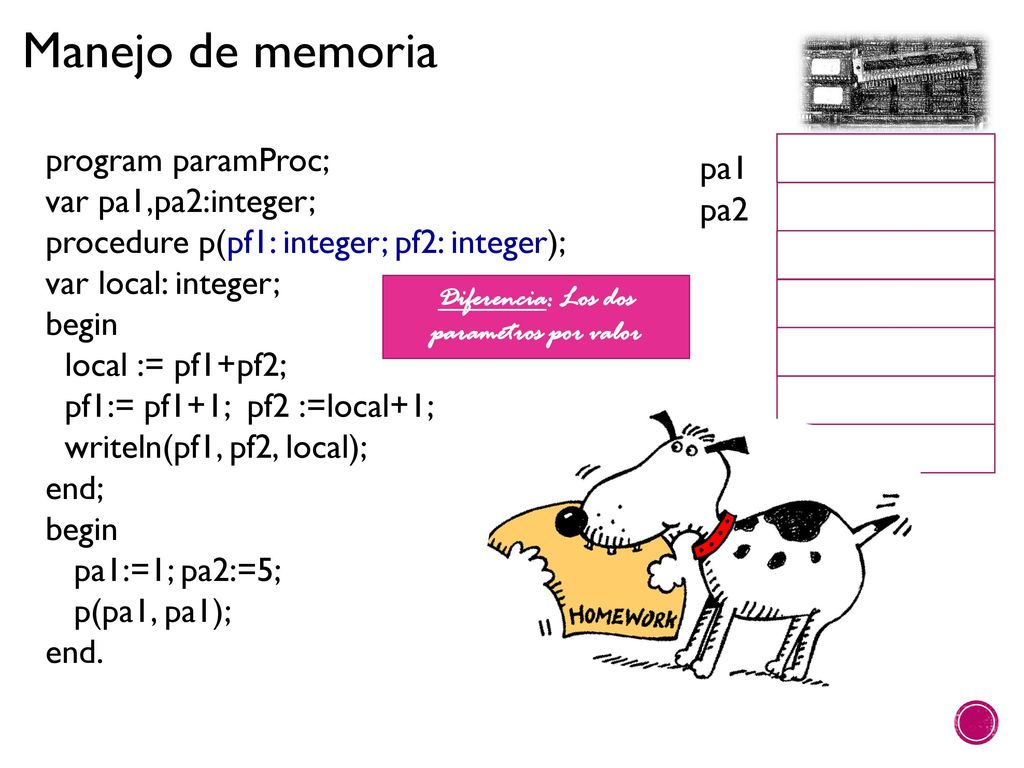 Manejo de memoria

program paramProc;
var pa1,pa2:integer;
procedure p(pf1: integer; pf2: integer);
var local: integer;
begin
local := pf1+pf2;
pf1:= pf1+1; pf2 :=local+1;
writeln(pf1, pf2, local);
end;
begin
pa1:=1; pa2:=5;
p(pa1, pa1);
end.

Diferencia: Los dos parametros por valor

pa1
pa2

HOMEWORK